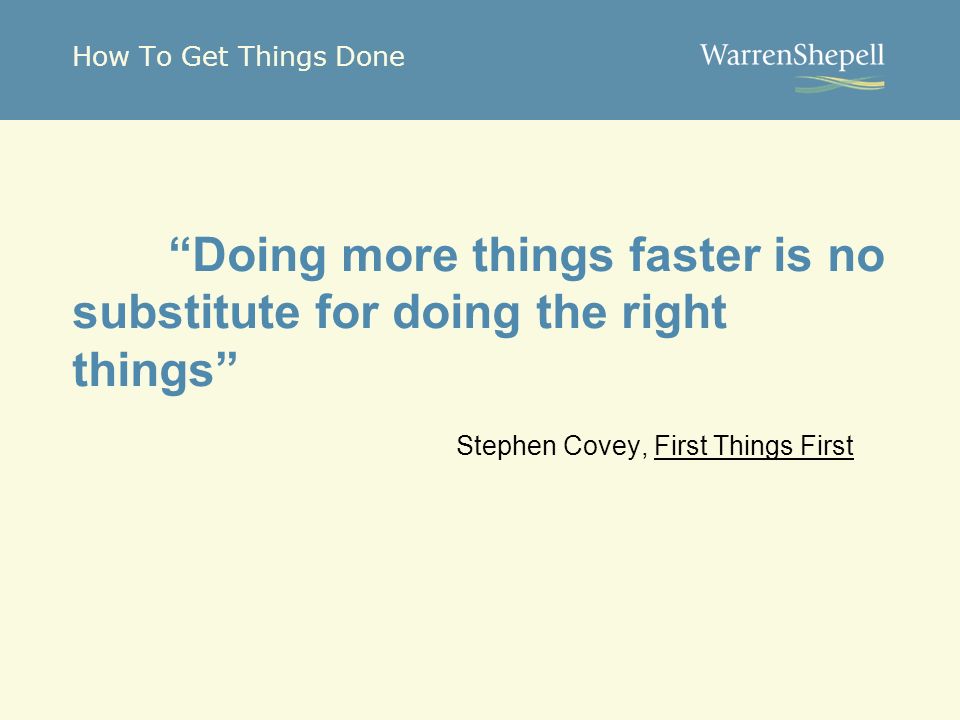 How To Get Things Done

WarrenShepell

“Doing more things faster is no substitute for doing the right things”

Stephen Covey, First Things First